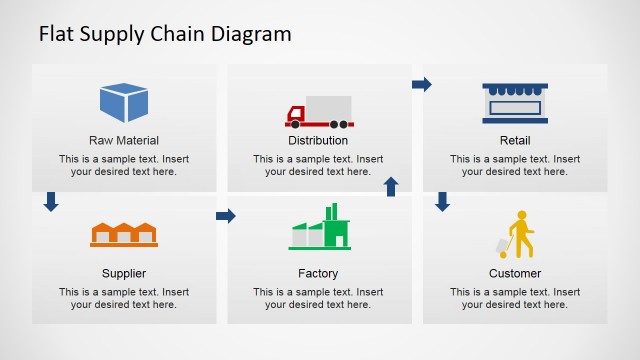 Flat Supply Chain Diagram

Raw Material
This is a sample text. Insert your desired text here.

Distribution
This is a sample text. Insert your desired text here.

Retail
This is a sample text. Insert your desired text here.

Supplier
This is a sample text. Insert your desired text here.

Factory
This is a sample text. Insert your desired text here.

Customer
This is a sample text. Insert your desired text here.